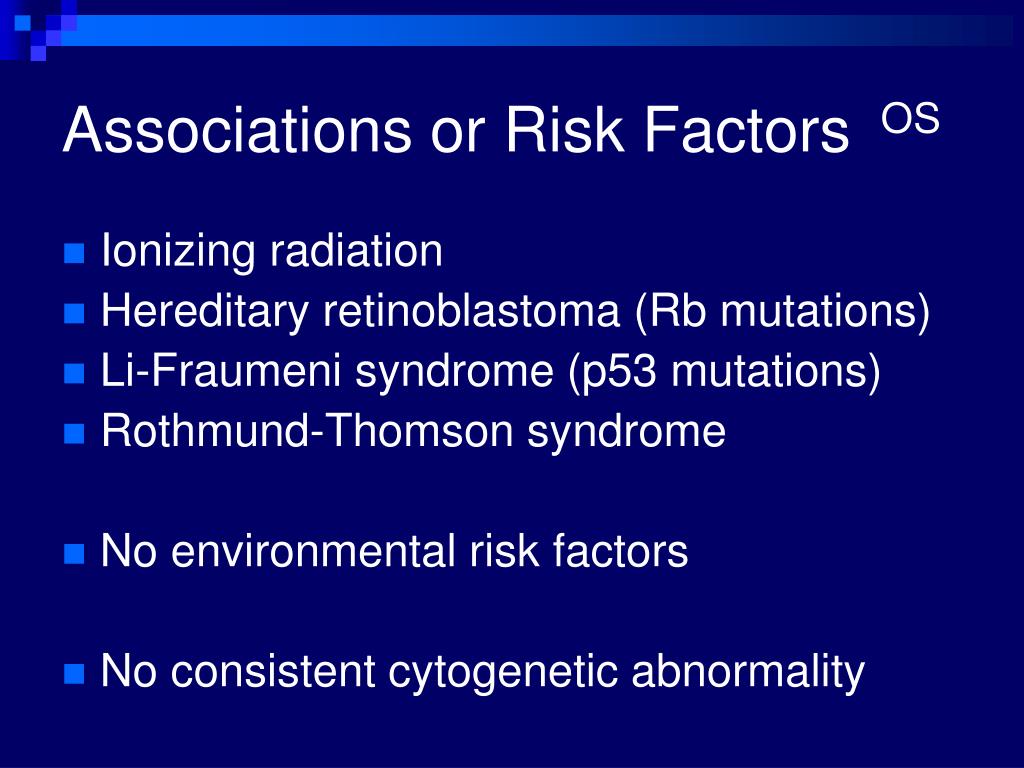 Associations or Risk Factors OS

- Ionizing radiation
- Hereditary retinoblastoma (Rb mutations)
- Li-Fraumeni syndrome (p53 mutations)
- Rothmund-Thomson syndrome

- No environmental risk factors

- No consistent cytogenetic abnormality